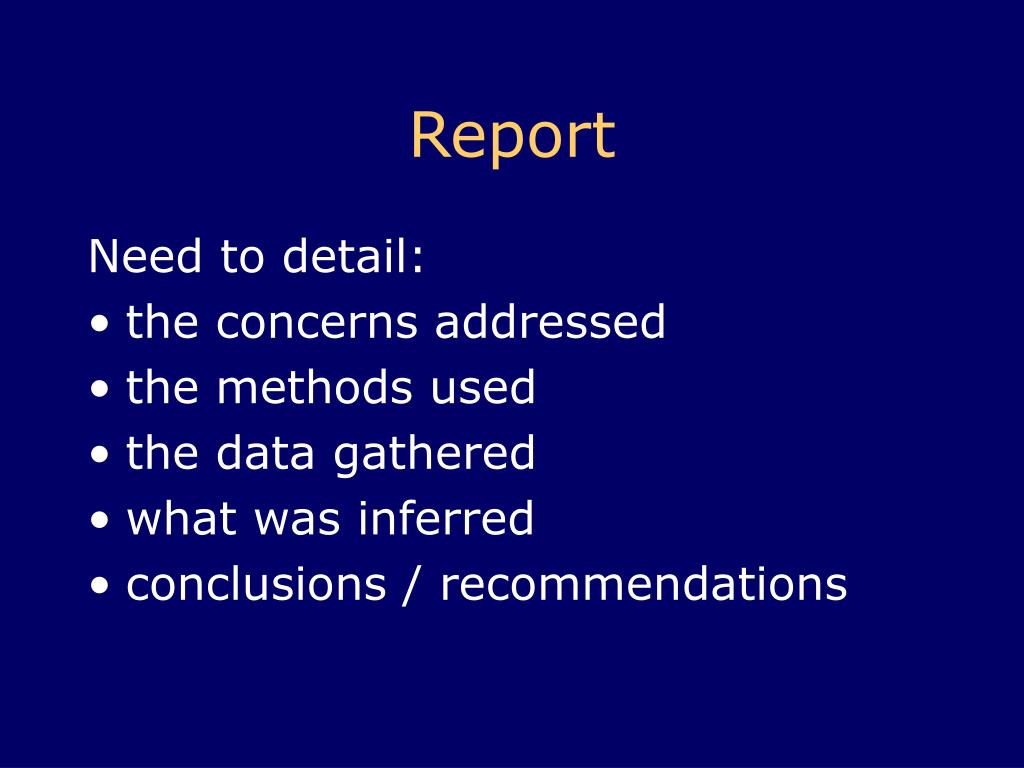 Report

Need to detail:
• the concerns addressed
• the methods used
• the data gathered
• what was inferred
• conclusions / recommendations